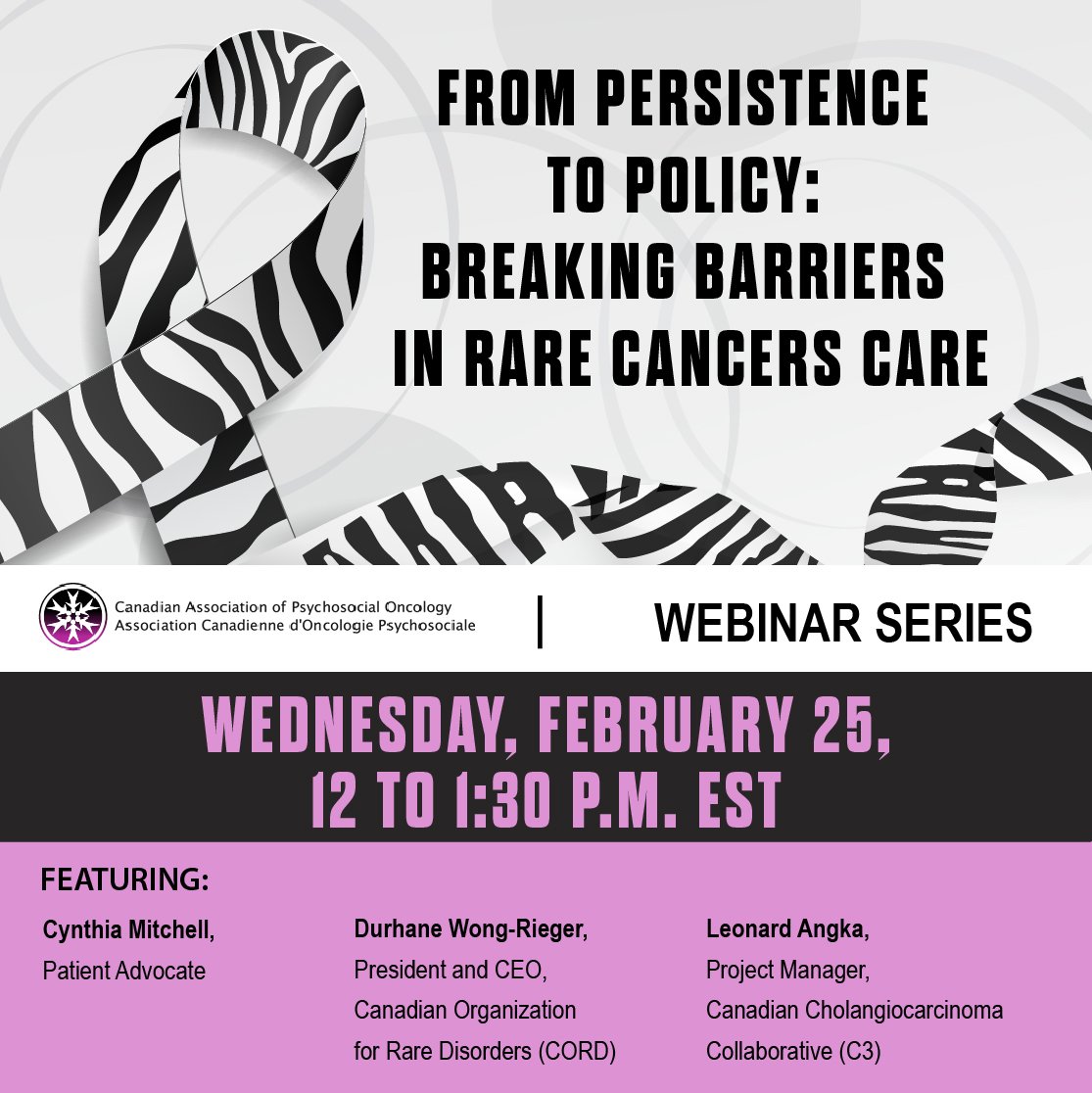 FROM PERSISTENCE TO POLICY: BREAKING BARRIERS IN RARE CANCERS CARE

Canadian Association of Psychosocial Oncology
Association Canadienne d'Oncologie Psychosociale

WEBINAR SERIES

WEDNESDAY, FEBRUARY 25, 12 TO 1:30 P.M. EST

FEATURING:

Cynthia Mitchell,
Patient Advocate

Durhane Wong-Rieger,
President and CEO,
Canadian Organization for Rare Disorders (CORD)

Leonard Angka,
Project Manager,
Canadian Cholangiocarcinoma Collaborative (C3)